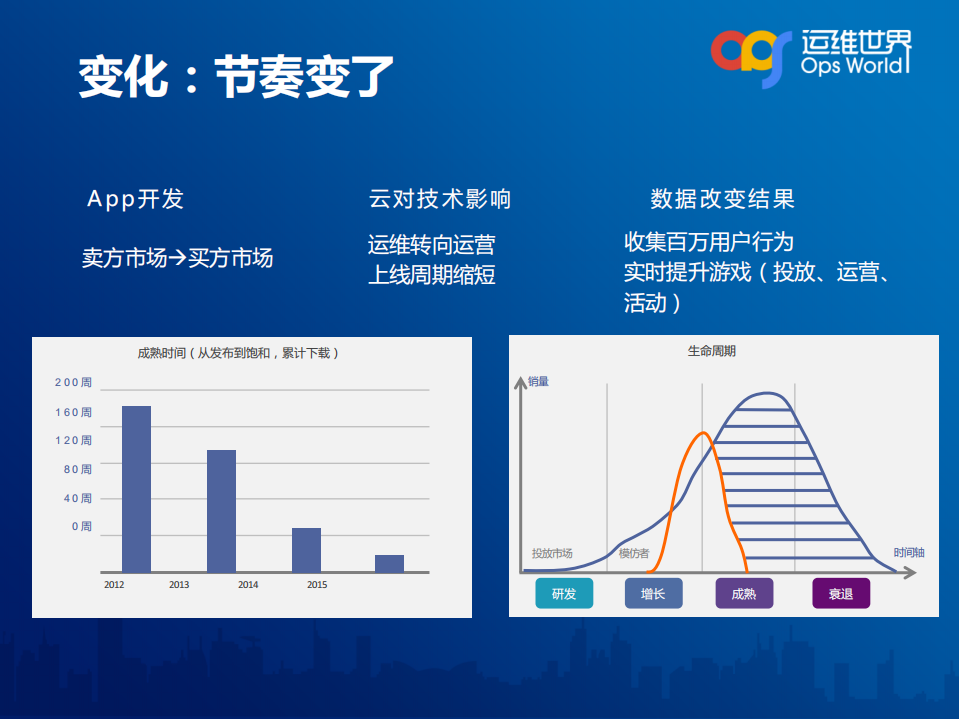 变化：节奏变了

运维世界
Ops World

App开发

卖方市场→买方市场

云对技术影响

运维转向运营
上线周期缩短

数据改变结果

收集百万用户行为
实时提升游戏（投放、运营、活动）

成熟时间（从发布到饱和，累计下载）

200周
160周
120周
80周
40周
0周

2012
2013
2014
2015

生命周期

销量
投放市场
模仿者
时间轴

研发
增长
成熟
衰退